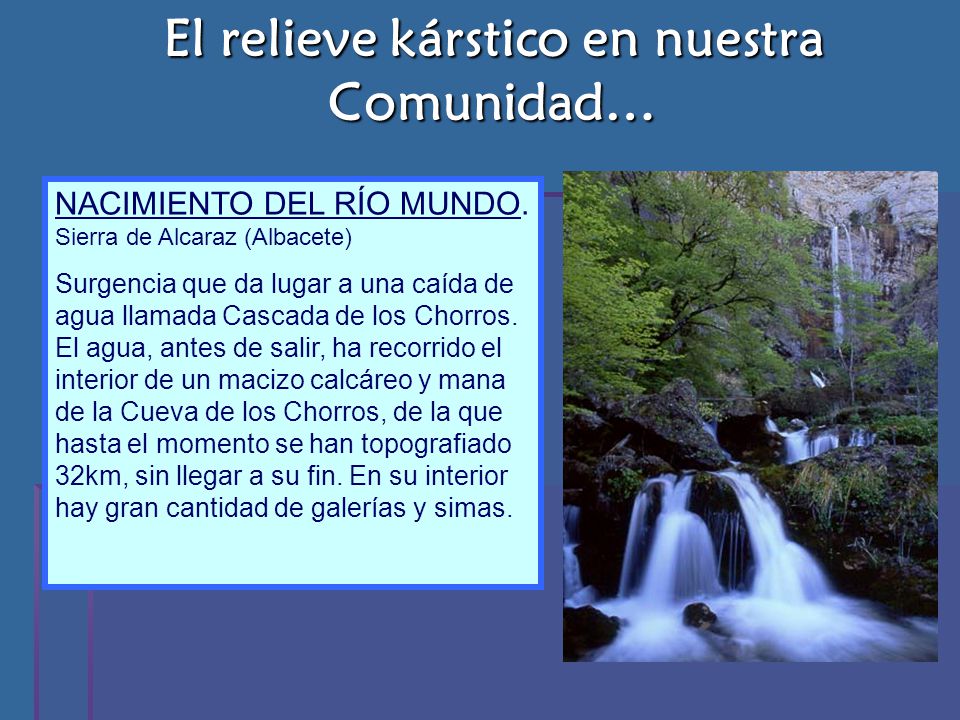 El relieve kárstico en nuestra Comunidad…

NACIMIENTO DEL RÍO MUNDO.
Sierra de Alcaraz (Albacete)

Surgencia que da lugar a una caída de agua llamada Cascada de los Chorros. El agua, antes de salir, ha recorrido el interior de un macizo calcáreo y mana de la Cueva de los Chorros, de la que hasta el momento se han topografiado 32km, sin llegar a su fin. En su interior hay gran cantidad de galerías y simas.